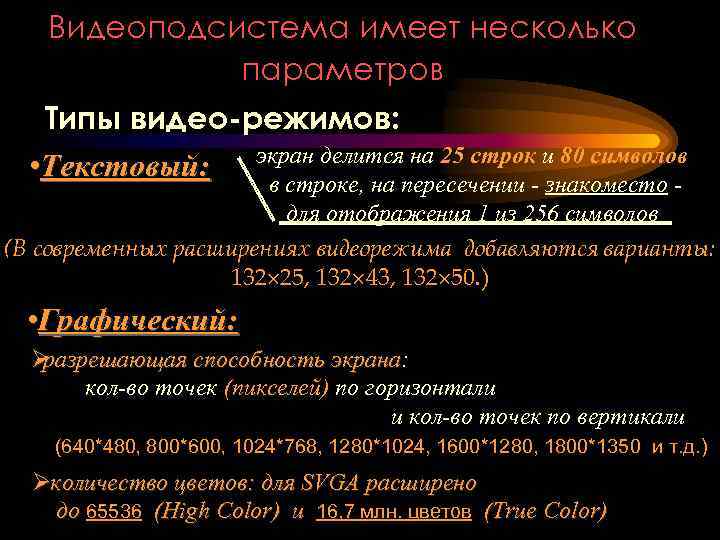 Видеоподсистема имеет несколько параметров

Типы видео-режимов:

•Текстовый: экран делится на 25 строк и 80 символов в строке, на пересечении - знакоместо - для отображения 1 из 256 символов

(В современных расширениях видеорежима добавляются варианты: 132×25, 132×43, 132×50.)

•Графический:

➢разрешающая способность экрана: кол-во точек (пикселей) по горизонтали и кол-во точек по вертикали (640*480, 800*600, 1024*768, 1280*1024, 1600*1280, 1800*1350 и т.д.)

➢количество цветов: для SVGA расширено до 65536 (High Color) и 16,7 млн. цветов (True Color)